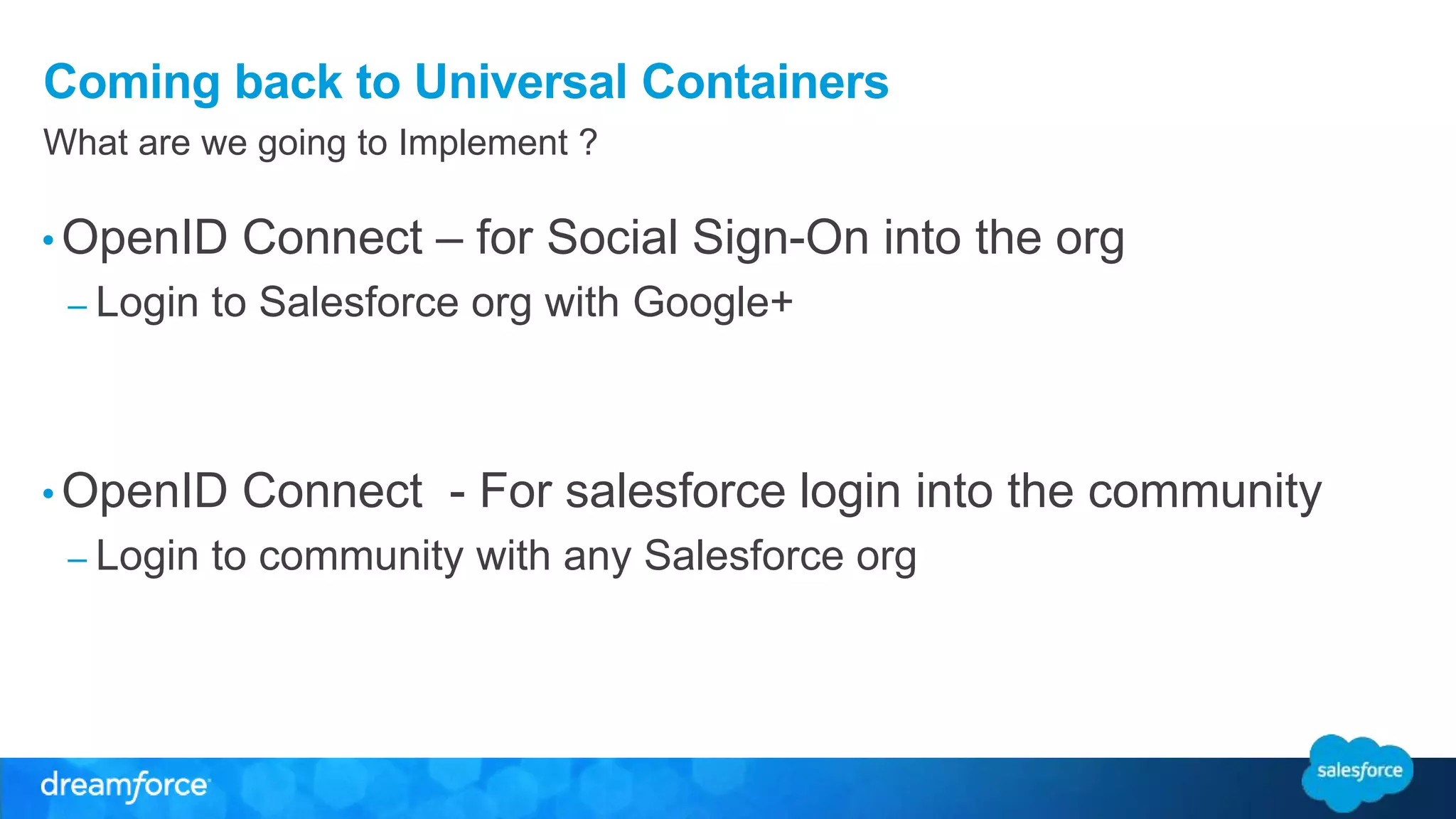 Coming back to Universal Containers

What are we going to Implement ?

• OpenID Connect – for Social Sign-On into the org
– Login to Salesforce org with Google+

• OpenID Connect - For salesforce login into the community
– Login to community with any Salesforce org

dreamforce

salesforce